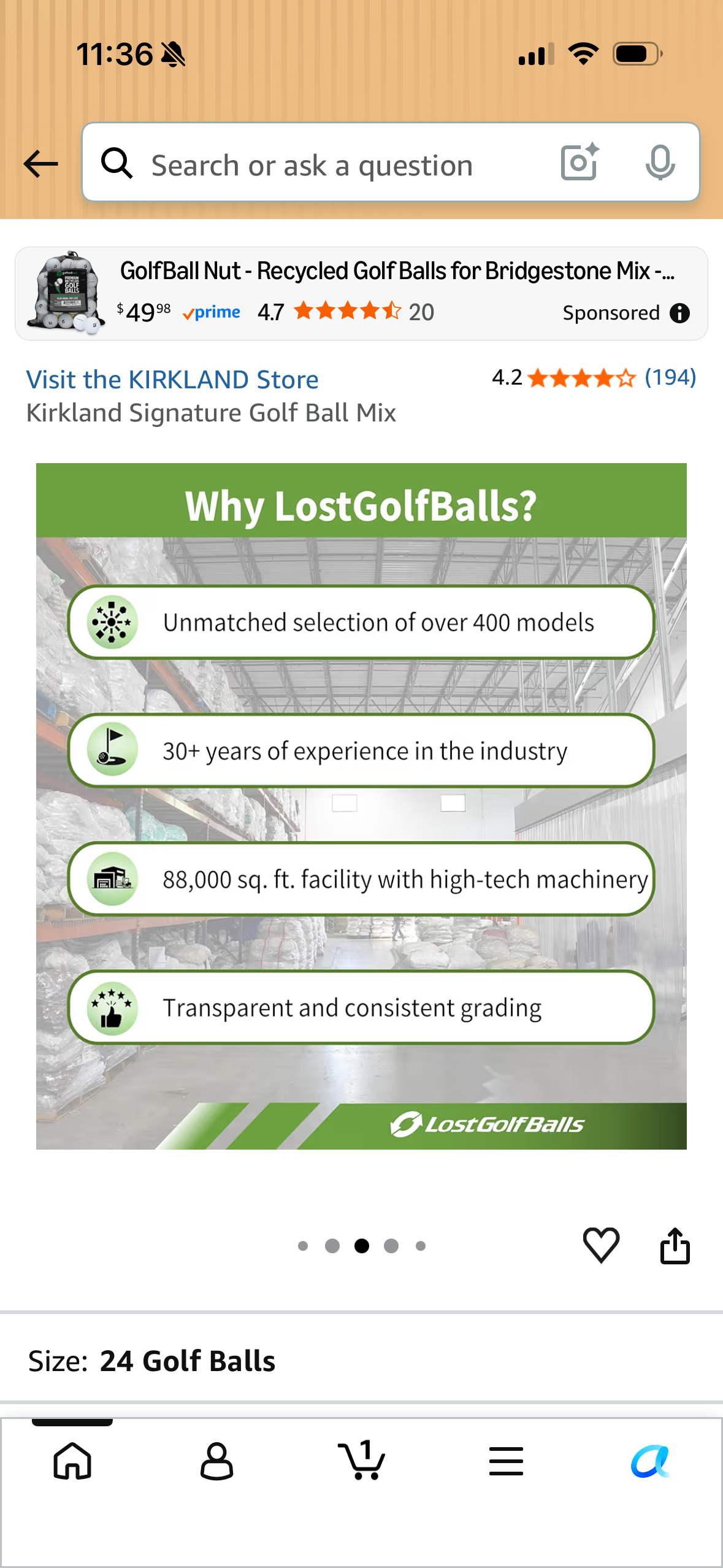 11:36

Search or ask a question

GolfBall Nut - Recycled Golf Balls for Bridgestone Mix -...
$49^{98}$ prime 4.7 20 Sponsored

Visit the KIRKLAND Store
4.2 (194)
Kirkland Signature Golf Ball Mix

Why LostGolfBalls?

Unmatched selection of over 400 models

30+ years of experience in the industry

88,000 sq. ft. facility with high-tech machinery

Transparent and consistent grading

LostGolfBalls

Size: 24 Golf Balls

1